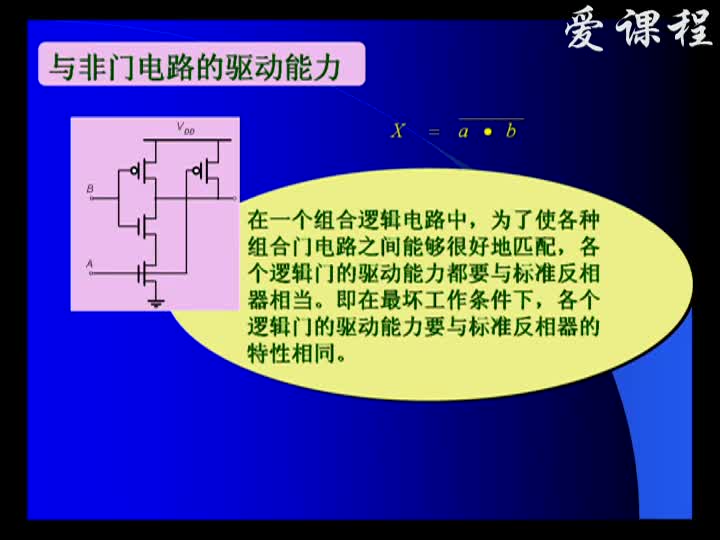 爱课程

与非门电路的驱动能力

$V_{DD}$

B

A

$X = \overline{a \bullet b}$

在一个组合逻辑电路中，为了使各种组合门电路之间能够很好地匹配，各个逻辑门的驱动能力都要与标准反相器相当。即在最坏工作条件下，各个逻辑门的驱动能力要与标准反相器的特性相同。